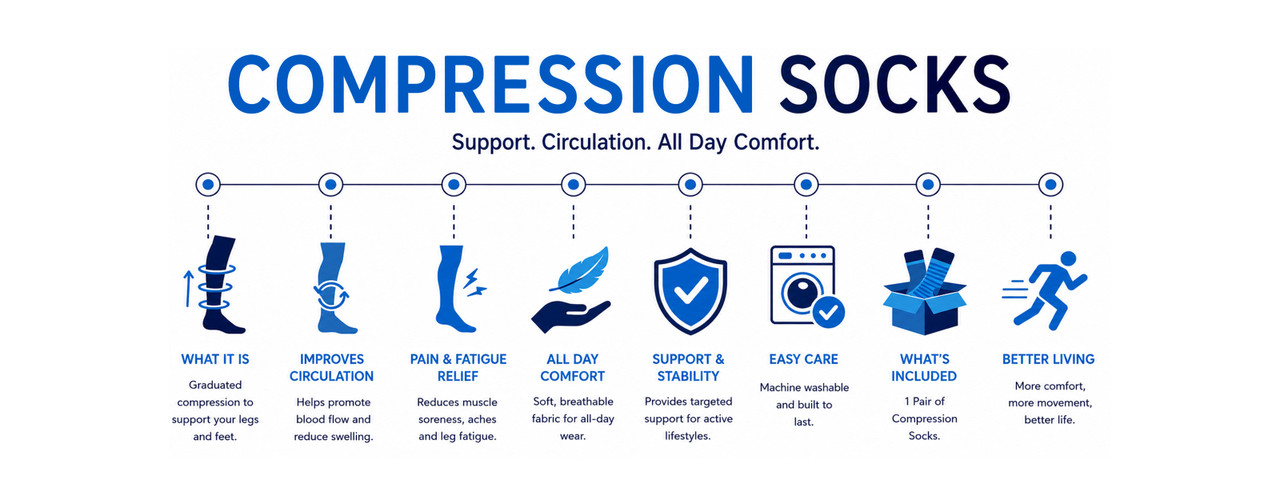 COMPRESSION SOCKS

Support. Circulation. All Day Comfort.

WHAT IT IS
Graduated compression to support your legs and feet.

IMPROVES CIRCULATION
Helps promote blood flow and reduce swelling.

PAIN & FATIGUE RELIEF
Reduces muscle soreness, aches and leg fatigue.

ALL DAY COMFORT
Soft, breathable fabric for all-day wear.

SUPPORT & STABILITY
Provides targeted support for active lifestyles.

EASY CARE
Machine washable and built to last.

WHAT'S INCLUDED
1 Pair of Compression Socks.

BETTER LIVING
More comfort, more movement, better life.